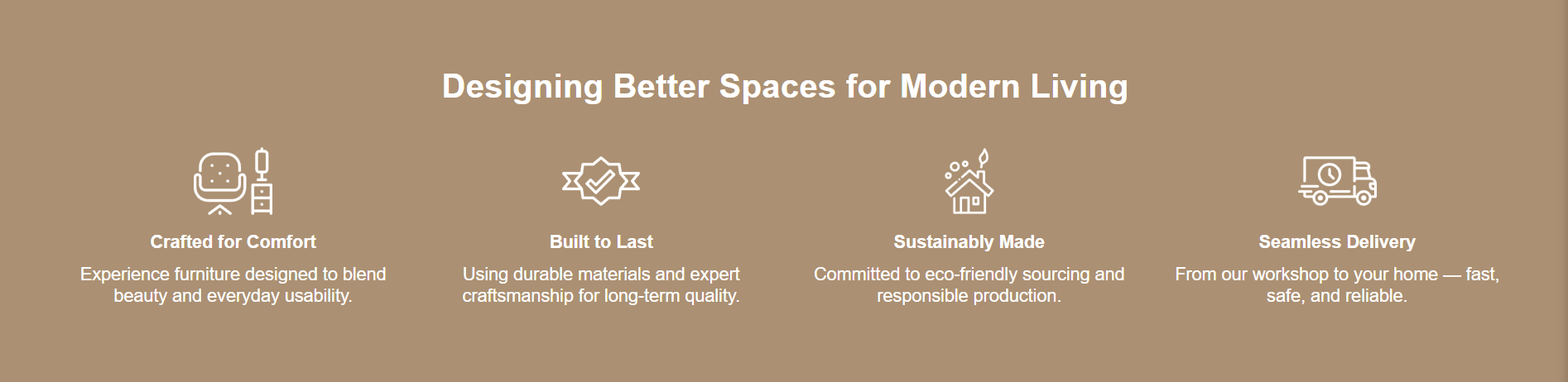 Designing Better Spaces for Modern Living

Crafted for Comfort

Experience furniture designed to blend beauty and everyday usability.

Built to Last

Using durable materials and expert craftsmanship for long-term quality.

Sustainably Made

Committed to eco-friendly sourcing and responsible production.

Seamless Delivery

From our workshop to your home — fast, safe, and reliable.